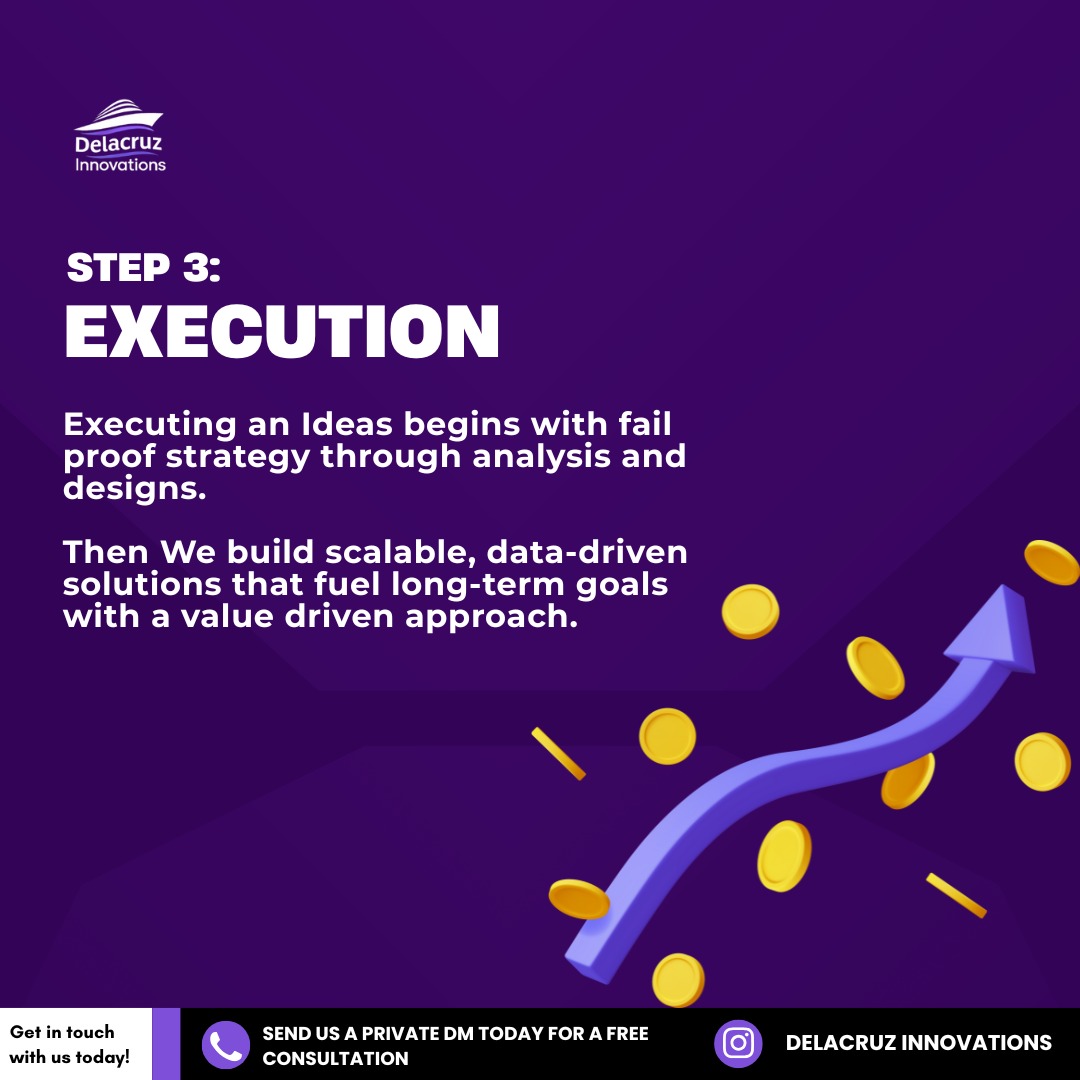 Delacruz
Innovations

STEP 3:
EXECUTION

Executing an Ideas begins with fail proof strategy through analysis and designs.

Then We build scalable, data-driven solutions that fuel long-term goals with a value driven approach.

Get in touch with us today!

SEND US A PRIVATE DM TODAY FOR A FREE CONSULTATION

DELACRUZ INNOVATIONS